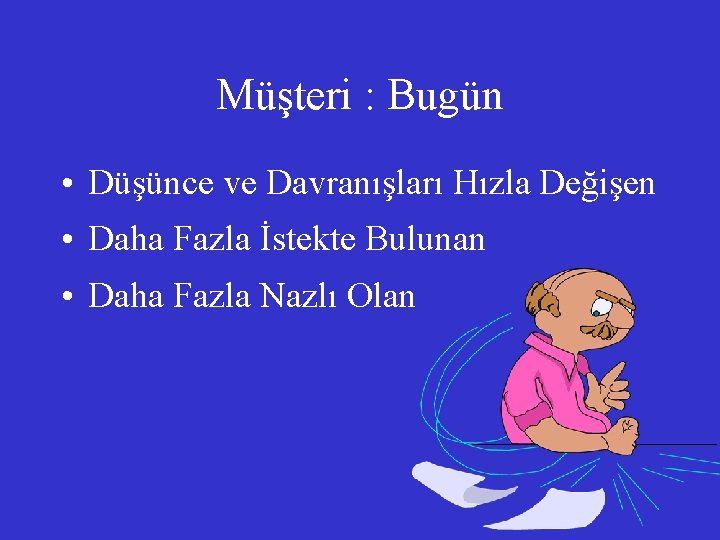 Müşteri : Bugün

• Düşünce ve Davranışları Hızla Değişen
• Daha Fazla İstekte Bulunan
• Daha Fazla Nazlı Olan